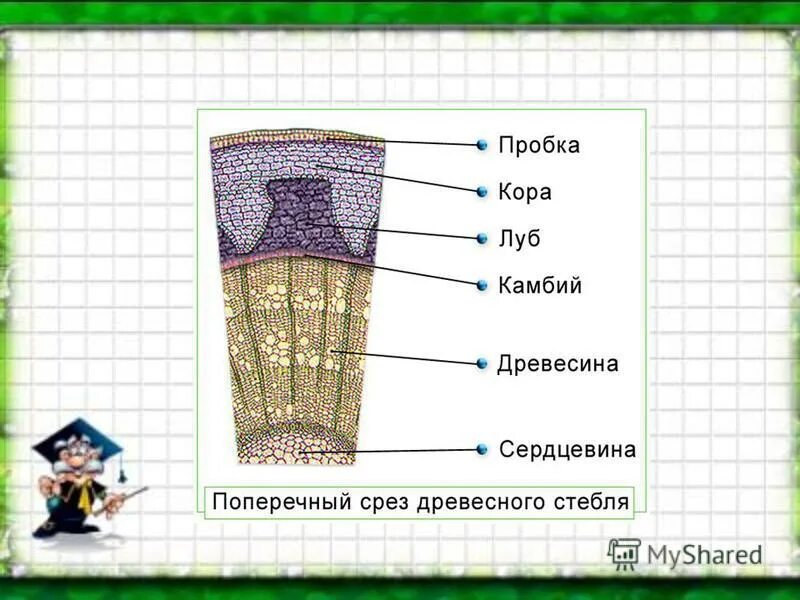 Пробка
Кора
Луб
Камбий
Древесина
Сердцевина

Поперечный срез древесного стебля

MyShared